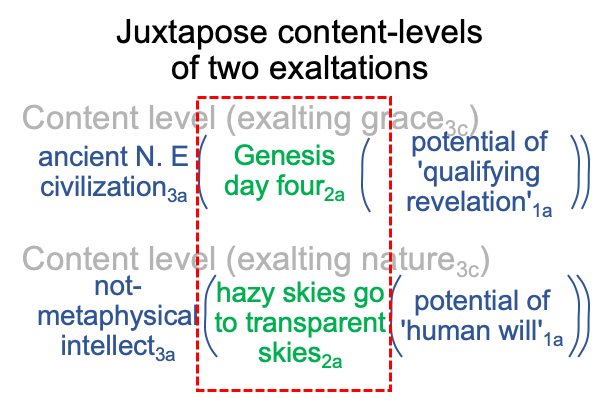 Juxtapose content-levels of two exaltations

Content level (exalting grace$_{3c}$)

ancient N. E civilization$_{3a}$ ( Genesis day four$_{2a}$ ( potential of 'qualifying revelation'$_{1a}$ ))

Content level (exalting nature$_{3c}$)

not-metaphysical intellect$_{3a}$ ( hazy skies go to transparent skies$_{2a}$ ( potential of 'human will'$_{1a}$ ))